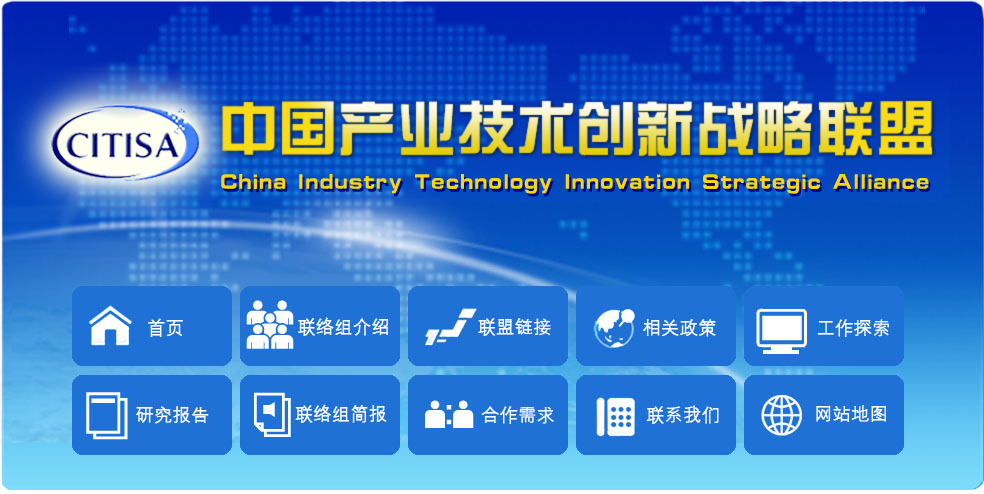 CITISA

中国产业技术创新战略联盟
China Industry Technology Innovation Strategic Alliance

首页
联络组介绍
联盟链接
相关政策
工作探索
研究报告
联络组简报
合作需求
联系我们
网站地图